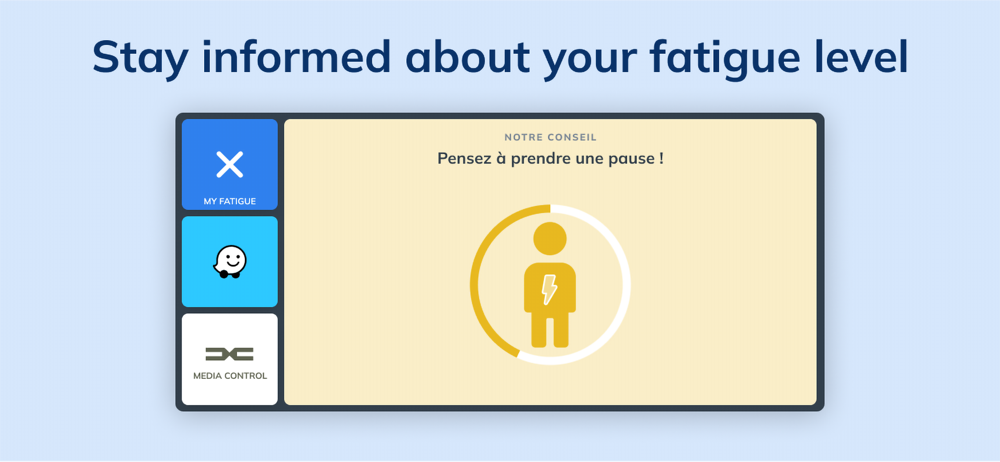 Stay informed about your fatigue level

MY FATIGUE

MEDIA CONTROL

NOTRE CONSEIL

Pensez à prendre une pause !